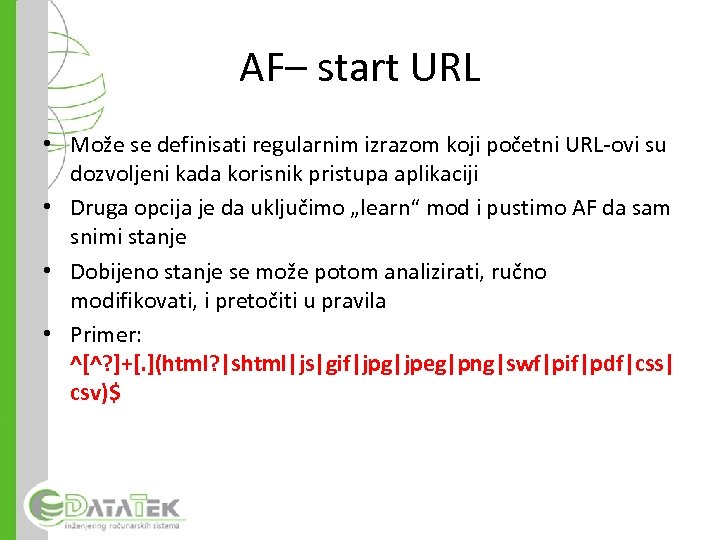 AF– start URL

• Može se definisati regularnim izrazom koji početni URL-ovi su dozvoljeni kada korisnik pristupa aplikaciji

• Druga opcija je da uključimo „learn“ mod i pustimo AF da sam snimi stanje

• Dobijeno stanje se može potom analizirati, ručno modifikovati, i pretočiti u pravila

• Primer: ^[^?]+[.](html?|shtml|js|gif|jpg|jpeg|png|swf|pif|pdf|css|csv)$

DATATEK
inženjering računarskih sistema